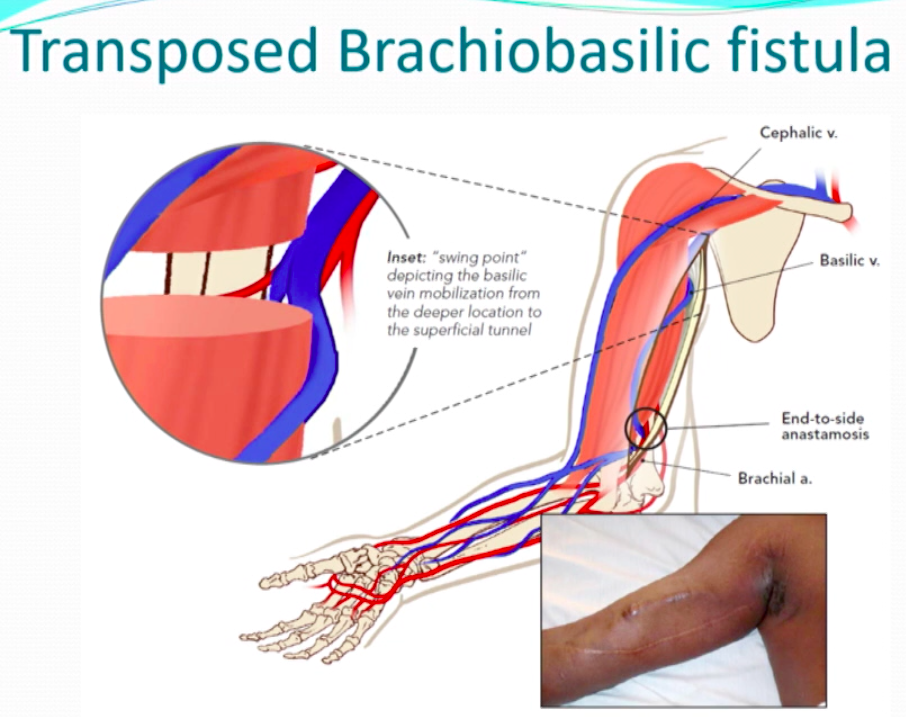 Transposed Brachiobasilic fistula

Inset: "swing point" depicting the basilic vein mobilization from the deeper location to the superficial tunnel

Cephalic v.

Basilic v.

End-to-side anastamosis

Brachial a.